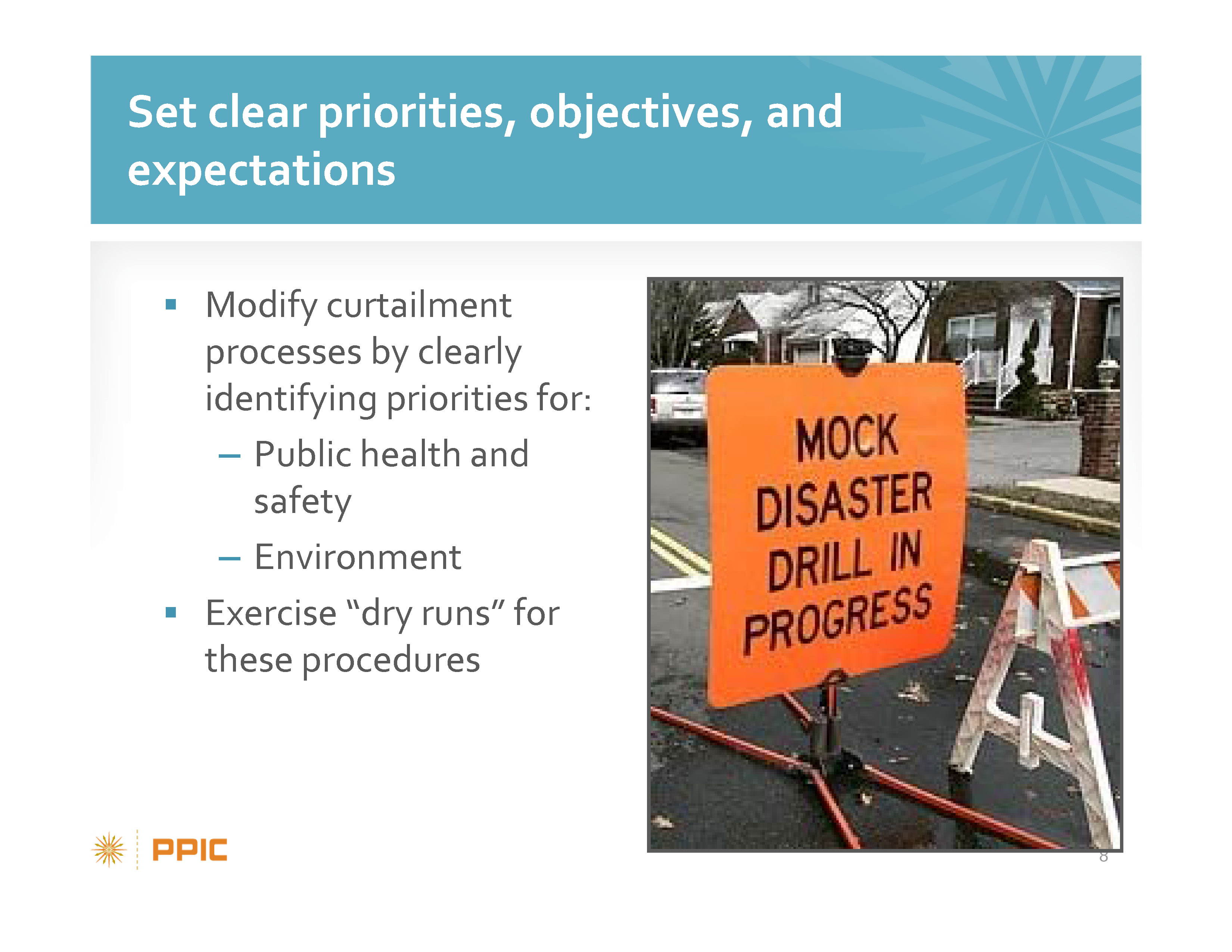 Set clear priorities, objectives, and expectations

▪ Modify curtailment processes by clearly identifying priorities for:
– Public health and safety
– Environment
▪ Exercise “dry runs” for these procedures

MOCK DISASTER DRILL IN PROGRESS

PPIC

8